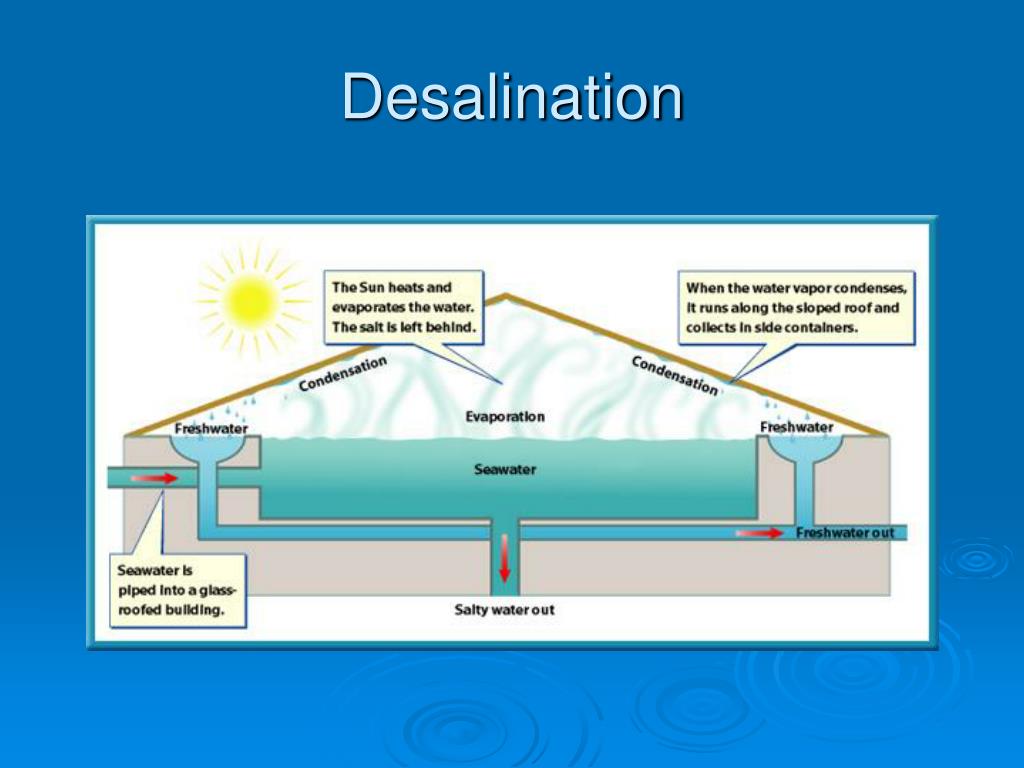 Desalination

The Sun heats and evaporates the water. The salt is left behind.

When the water vapor condenses, it runs along the sloped roof and collects in side containers.

Condensation

Condensation

Evaporation

Freshwater

Freshwater

Seawater

Freshwater out

Seawater is piped into a glass-roofed building.

Salty water out